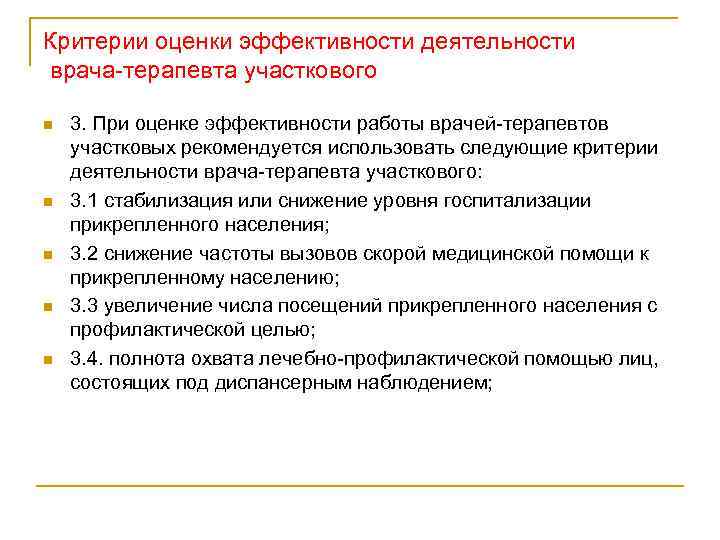 Критерии оценки эффективности деятельности врача-терапевта участкового

3. При оценке эффективности работы врачей-терапевтов участковых рекомендуется использовать следующие критерии деятельности врача-терапевта участкового:

3.1 стабилизация или снижение уровня госпитализации прикрепленного населения;

3.2 снижение частоты вызовов скорой медицинской помощи к прикрепленному населению;

3.3 увеличение числа посещений прикрепленного населения с профилактической целью;

3.4. полнота охвата лечебно-профилактической помощью лиц, состоящих под диспансерным наблюдением;